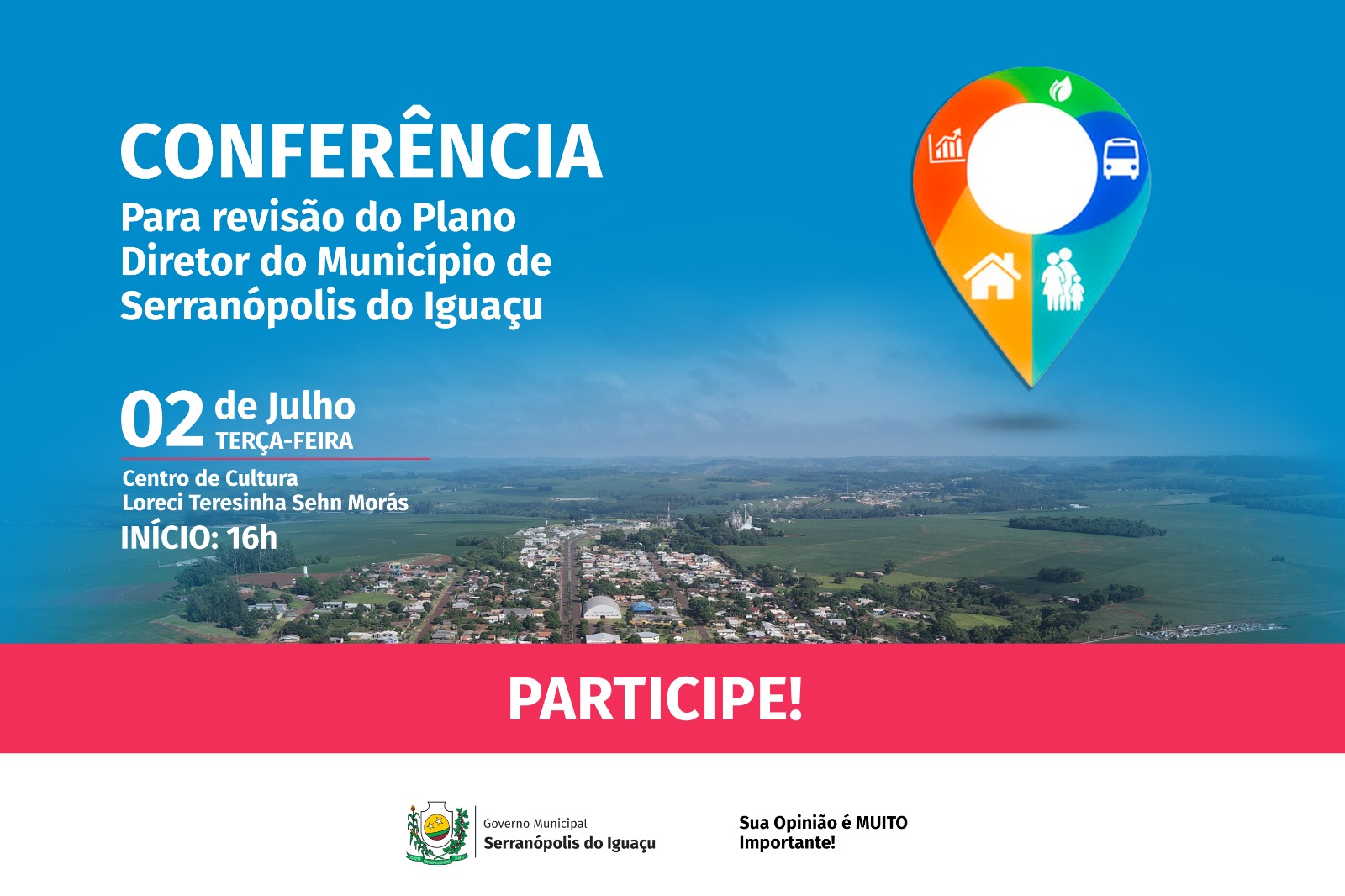 CONFERÊNCIA
Para revisão do Plano Diretor do Município de Serranópolis do Iguaçu

02 de Julho
TERÇA-FEIRA

Centro de Cultura
Loreci Teresinha Sehn Morás
INÍCIO: 16h

PARTICIPE!

Governo Municipal
Serranópolis do Iguaçu

Sua Opinião é MUITO Importante!